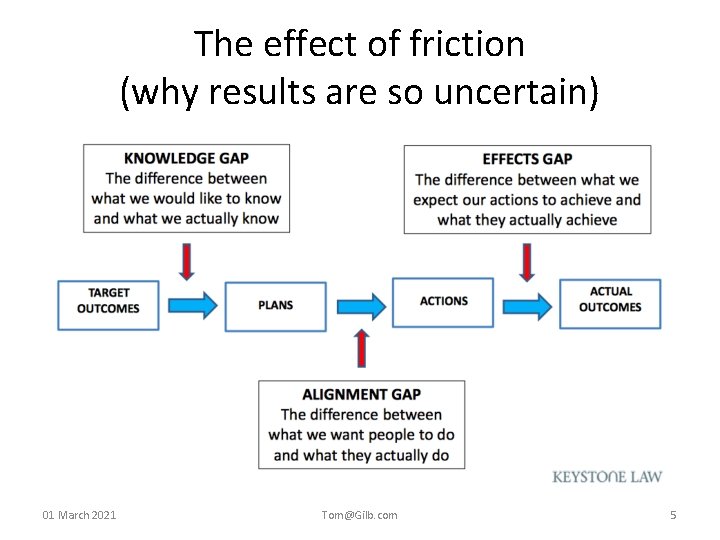 The effect of friction
(why results are so uncertain)

KNOWLEDGE GAP
The difference between what we would like to know and what we actually know

EFFECTS GAP
The difference between what we expect our actions to achieve and what they actually achieve

TARGET OUTCOMES

PLANS

ACTIONS

ACTUAL OUTCOMES

ALIGNMENT GAP
The difference between what we want people to do and what they actually do

KEYSTONE LAW

01 March 2021

Tom@Gilb.com

5